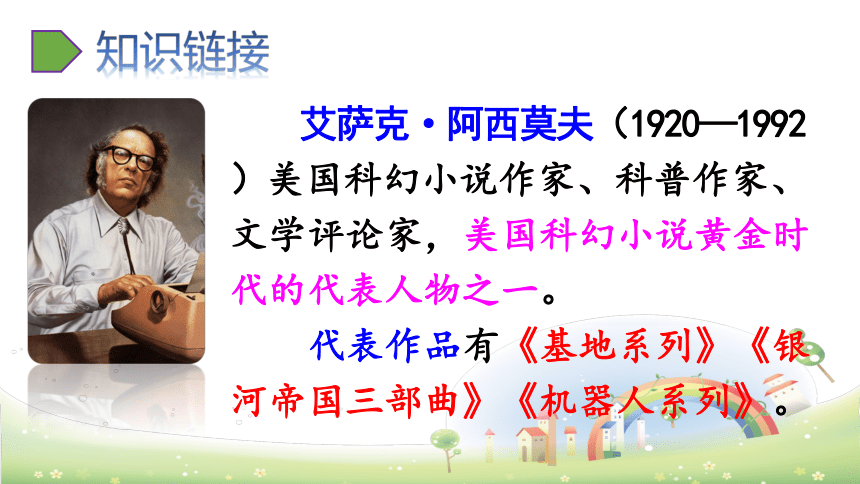 知识链接

艾萨克·阿西莫夫（1920—1992）美国科幻小说作家、科普作家、文学评论家，美国科幻小说黄金时代的代表人物之一。

代表作品有《基地系列》《银河帝国三部曲》《机器人系列》。